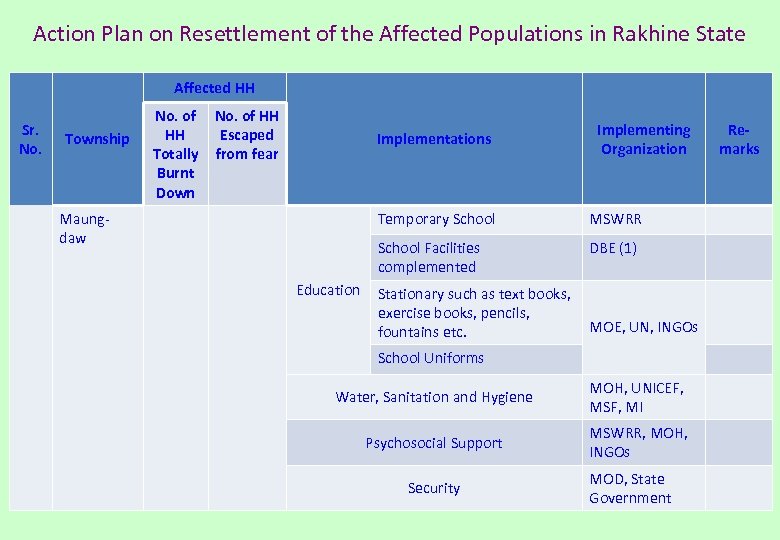 Action Plan on Resettlement of the Affected Populations in Rakhine State

| Sr. No. | Township | Affected HH: No. of HH Totally Burnt Down | Affected HH: No. of HH Escaped from fear | Implementations | | Implementing Organization | Re-marks |
|---|---|---|---|---|---|---|---|
| | Maung-daw | | | Education | Temporary School | MSWRR | |
| | | | | | School Facilities complemented | DBE (1) | |
| | | | | | Stationary such as text books, exercise books, pencils, fountains etc. | MOE, UN, INGOs | |
| | | | | | School Uniforms | | |
| | | | | Water, Sanitation and Hygiene | | MOH, UNICEF, MSF, MI | |
| | | | | Psychosocial Support | | MSWRR, MOH, INGOs | |
| | | | | Security | | MOD, State Government | |